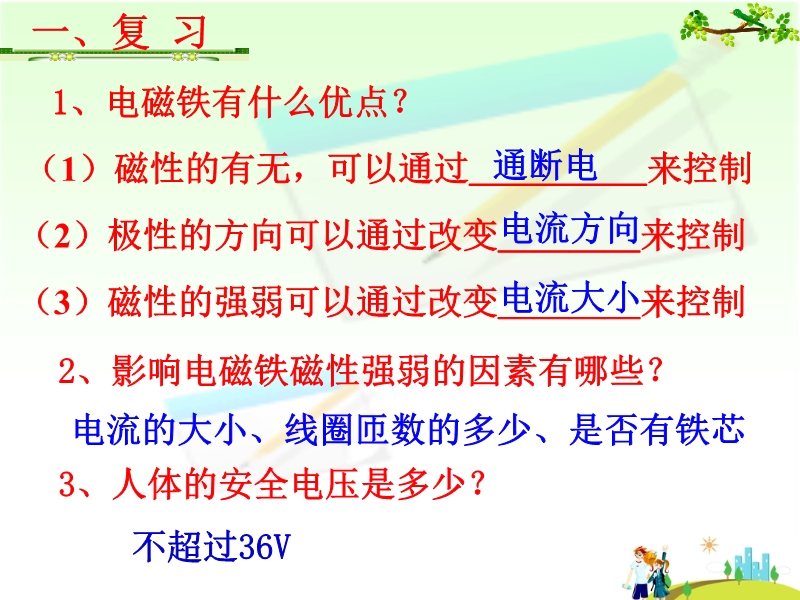 一、复 习

1、电磁铁有什么优点？

（1）磁性的有无，可以通过 通断电 来控制

（2）极性的方向可以通过改变电流方向来控制

（3）磁性的强弱可以通过改变电流大小来控制

2、影响电磁铁磁性强弱的因素有哪些？

电流的大小、线圈匝数的多少、是否有铁芯

3、人体的安全电压是多少？

不超过36V